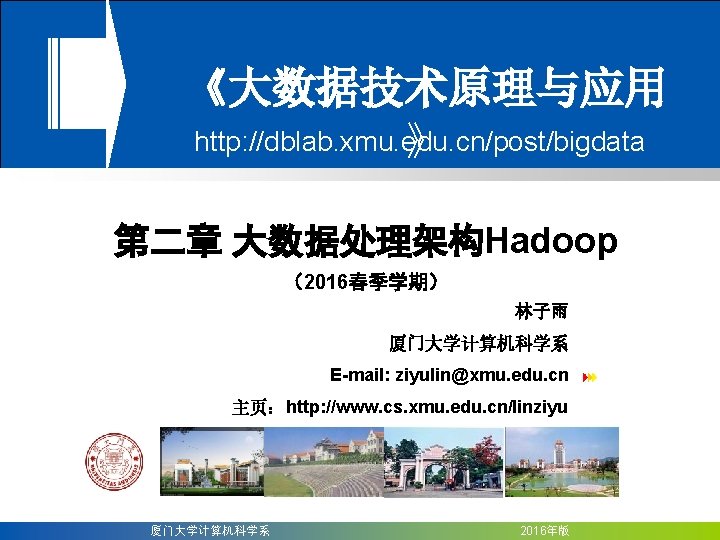 《大数据技术原理与应用》

http://dblab.xmu.edu.cn/post/bigdata

第二章 大数据处理架构Hadoop

（2016春季学期）

林子雨

厦门大学计算机科学系

E-mail: ziyulin@xmu.edu.cn

主页：http://www.cs.xmu.edu.cn/linziyu

厦门大学计算机科学系

2016年版